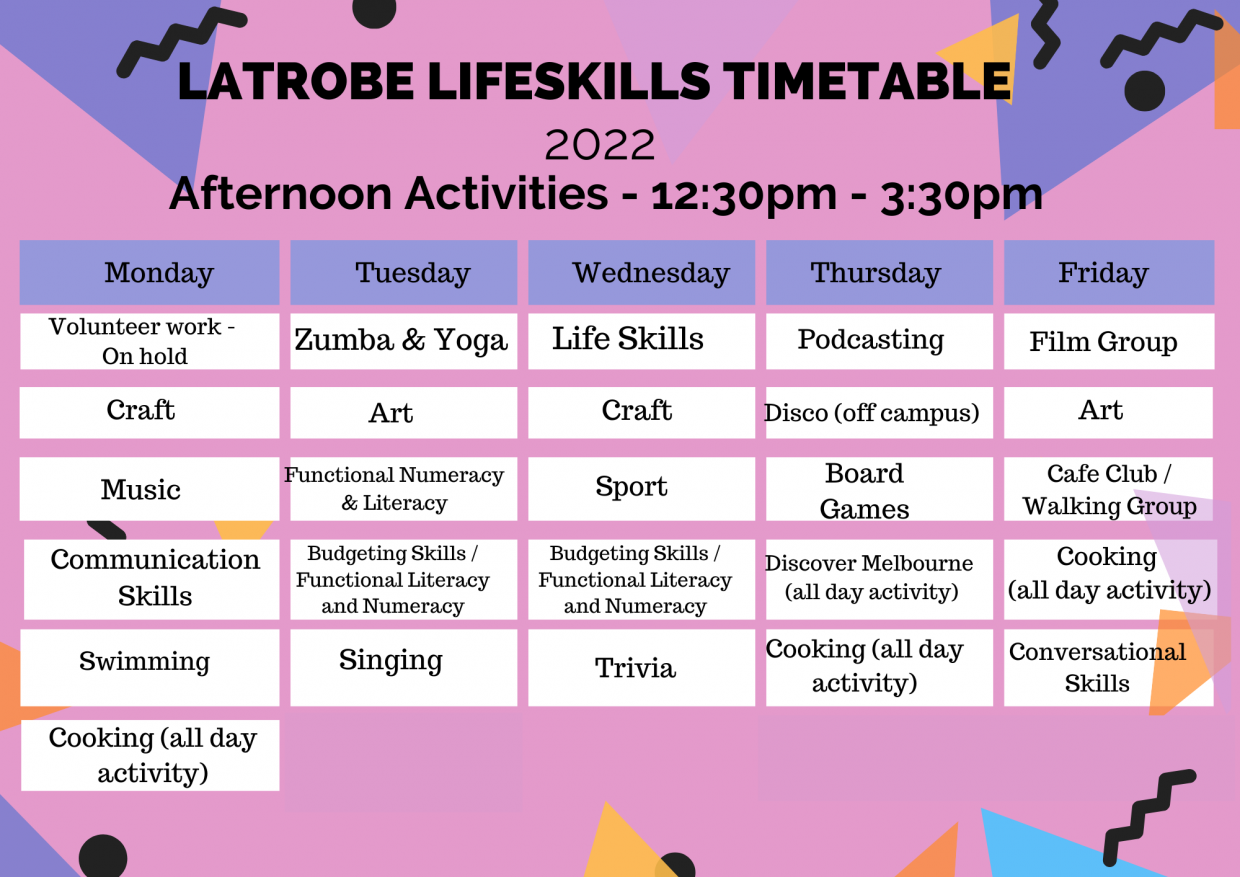 LATROBE LIFESKILLS TIMETABLE

2022

Afternoon Activities - 12:30pm - 3:30pm

| Monday | Tuesday | Wednesday | Thursday | Friday |
|---|---|---|---|---|
| Volunteer work - On hold | Zumba & Yoga | Life Skills | Podcasting | Film Group |
| Craft | Art | Craft | Disco (off campus) | Art |
| Music | Functional Numeracy & Literacy | Sport | Board Games | Cafe Club / Walking Group |
| Communication Skills | Budgeting Skills / Functional Literacy and Numeracy | Budgeting Skills / Functional Literacy and Numeracy | Discover Melbourne (all day activity) | Cooking (all day activity) |
| Swimming | Singing | Trivia | Cooking (all day activity) | Conversational Skills |
| Cooking (all day activity) | | | | |